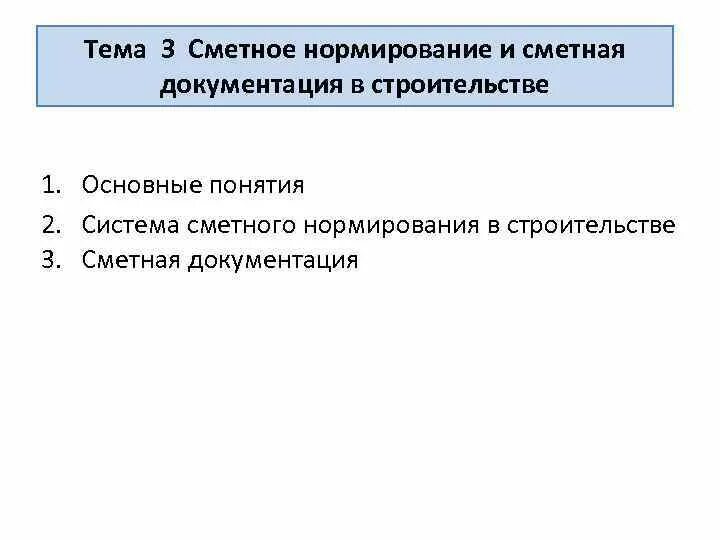 Тема 3 Сметное нормирование и сметная документация в строительстве

1. Основные понятия
2. Система сметного нормирования в строительстве
3. Сметная документация